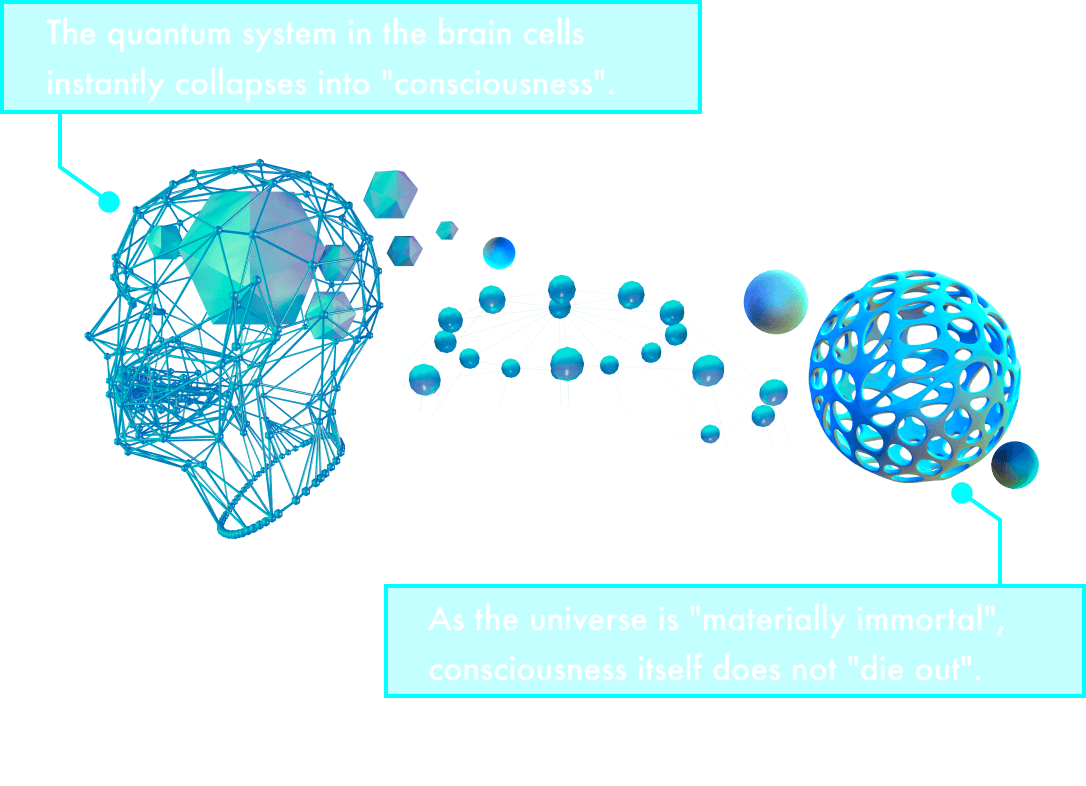 The quantum system in the brain cells instantly collapses into "consciousness".

As the universe is "materially immortal", consciousness itself does not "die out".